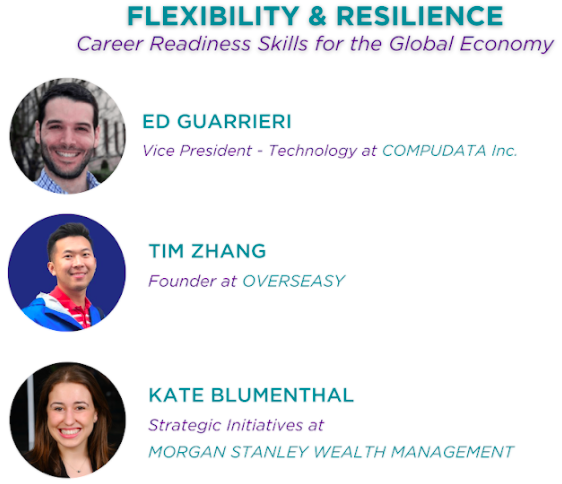 FLEXIBILITY & RESILIENCE
Career Readiness Skills for the Global Economy

ED GUARRIERI
Vice President - Technology at COMPUDATA Inc.

TIM ZHANG
Founder at OVERSEASY

KATE BLUMENTHAL
Strategic Initiatives at
MORGAN STANLEY WEALTH MANAGEMENT